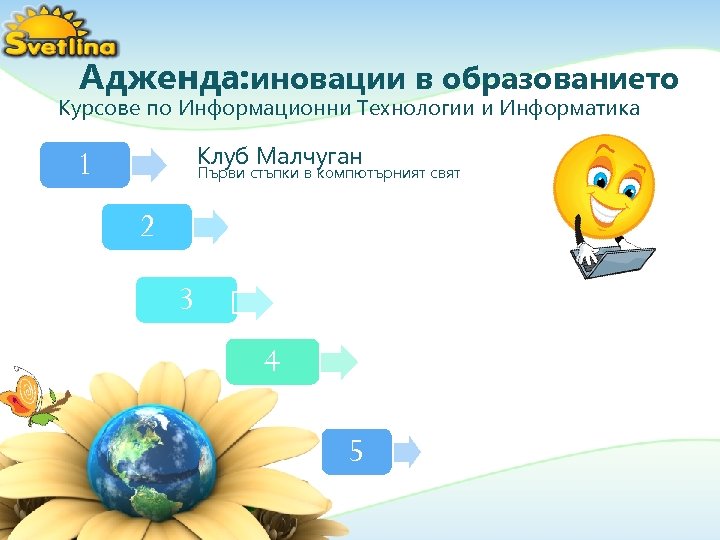 Svetlina

Адженда:иновации в образованието

Курсове по Информационни Технологии и Информатика

1

Клуб Малчуган

Първи стъпки в компютърният свят

2

3

4

5